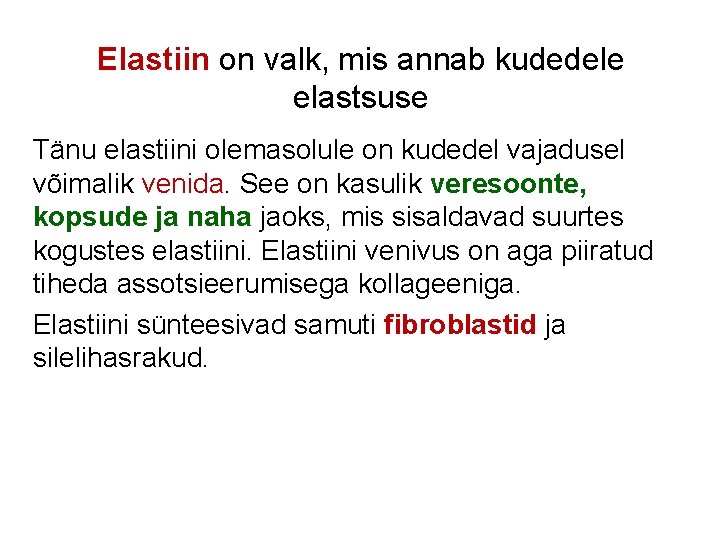 Elastiin on valk, mis annab kudedele elastsuse

Tänu elastiini olemasolule on kudedel vajadusel võimalik venida. See on kasulik veresoonte, kopsude ja naha jaoks, mis sisaldavad suurtes kogustes elastiini. Elastiini venivus on aga piiratud tiheda assotsieerumisega kollageeniga.

Elastiini sünteesivad samuti fibroblastid ja silelihasrakud.